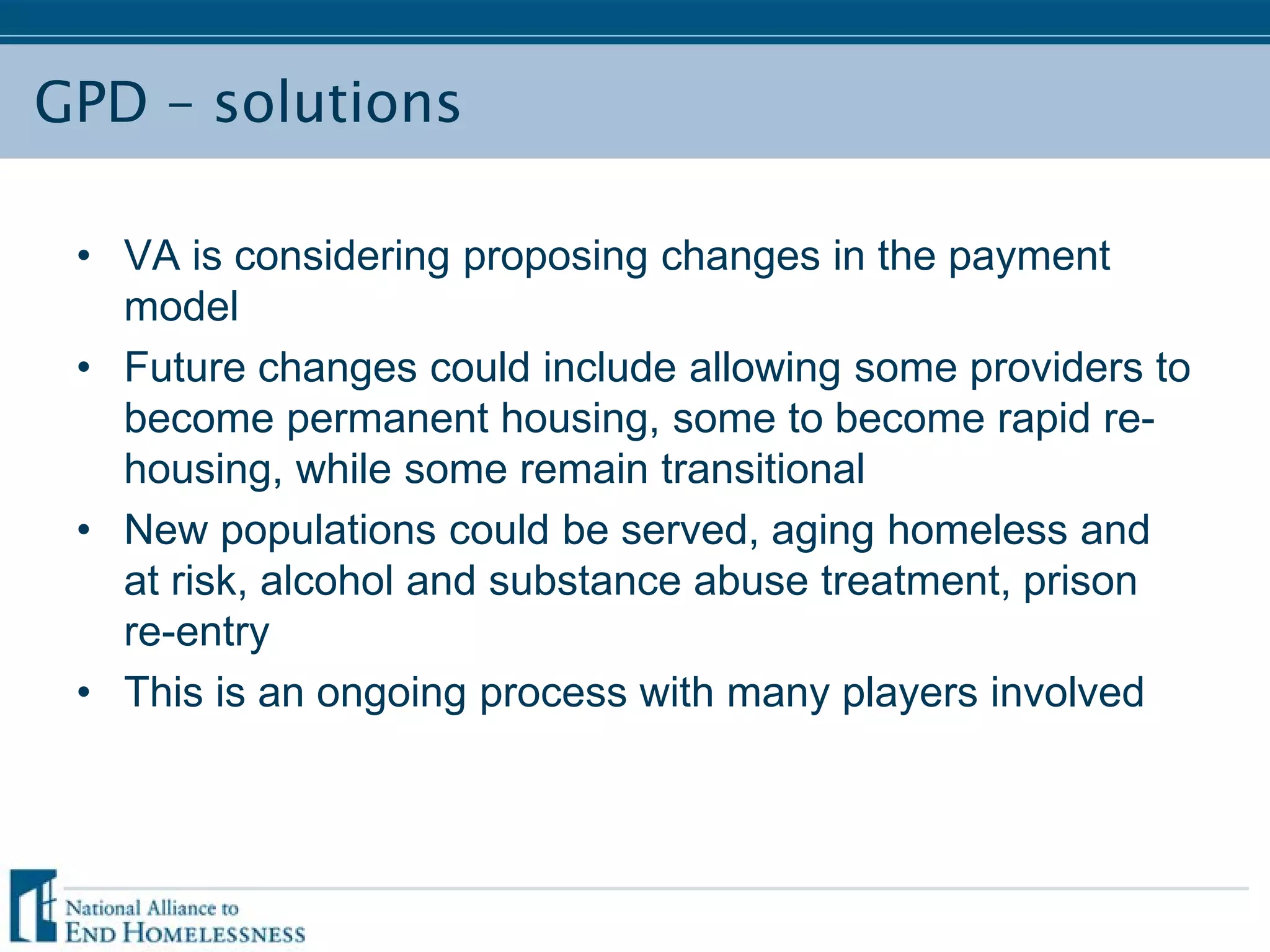 GPD – solutions

• VA is considering proposing changes in the payment model
• Future changes could include allowing some providers to become permanent housing, some to become rapid re-housing, while some remain transitional
• New populations could be served, aging homeless and at risk, alcohol and substance abuse treatment, prison re-entry
• This is an ongoing process with many players involved

National Alliance to
END HOMELESSNESS